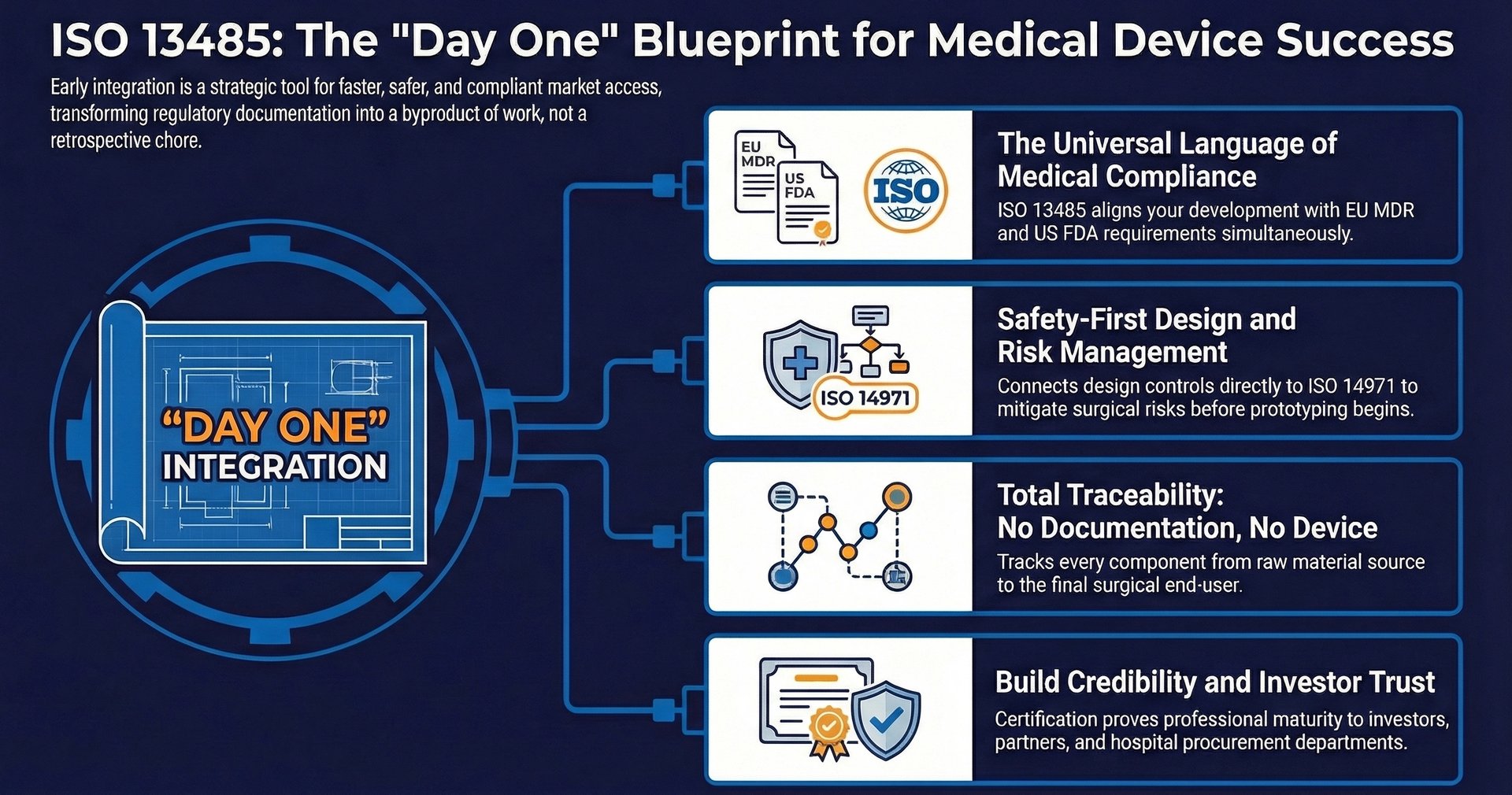 ISO 13485: The "Day One" Blueprint for Medical Device Success

Early integration is a strategic tool for faster, safer, and compliant market access, transforming regulatory documentation into a byproduct of work, not a retrospective chore.

“DAY ONE” INTEGRATION

EU MDR

US FDA

ISO

The Universal Language of Medical Compliance

ISO 13485 aligns your development with EU MDR and US FDA requirements simultaneously.

ISO 14971

Safety-First Design and Risk Management

Connects design controls directly to ISO 14971 to mitigate surgical risks before prototyping begins.

Total Traceability: No Documentation, No Device

Tracks every component from raw material source to the final surgical end-user.

Build Credibility and Investor Trust

Certification proves professional maturity to investors, partners, and hospital procurement departments.